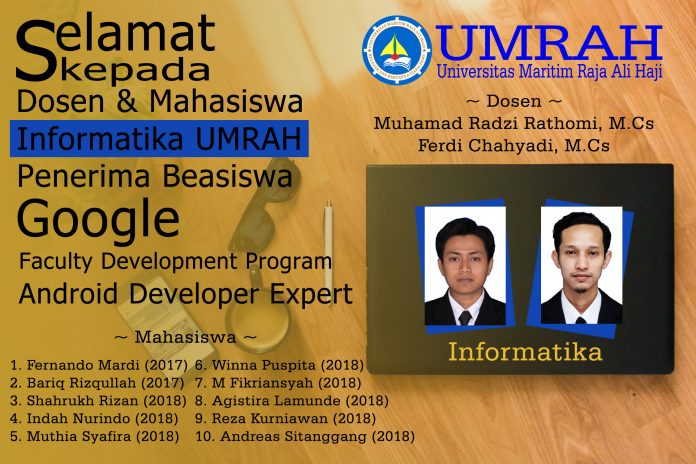 Selamat kepada
Dosen & Mahasiswa
Informatika UMRAH
Penerima Beasiswa
Google
Faculty Development Program
Android Developer Expert

~ Mahasiswa ~

1. Fernando Mardi (2017)
2. Bariq Rizqullah (2017)
3. Shahrukh Rizan (2018)
4. Indah Nurindo (2018)
5. Muthia Syafira (2018)

6. Winna Puspita (2018)
7. M Fikriansyah (2018)
8. Agistira Lamunde (2018)
9. Reza Kurniawan (2018)
10. Andreas Sitanggang (2018)

UMRAH
Universitas Maritim Raja Ali Haji

~ Dosen ~
Muhamad Radzi Rathomi, M.Cs
Ferdi Chahyadi, M.Cs

Informatika